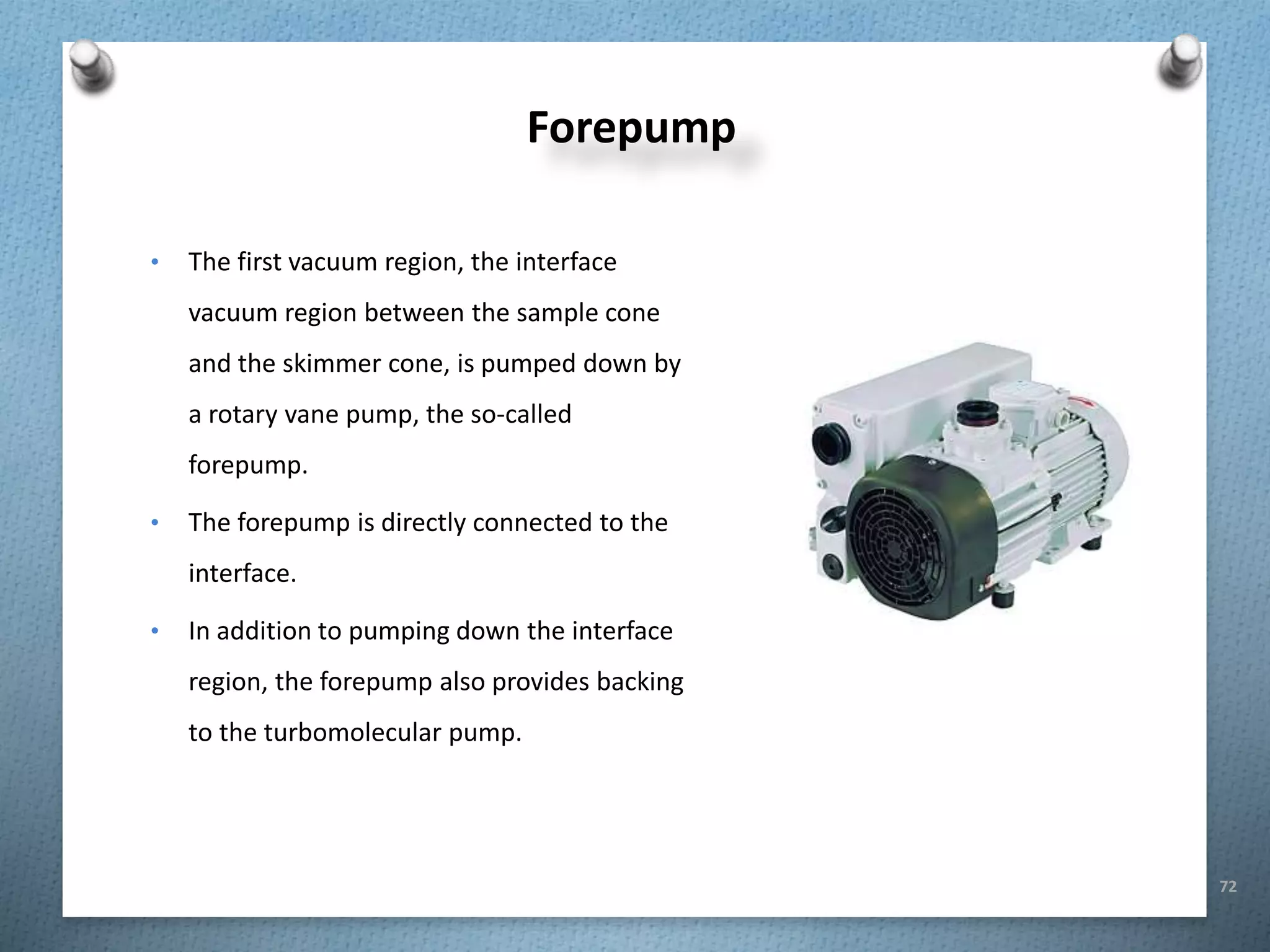 Forepump

• The first vacuum region, the interface vacuum region between the sample cone and the skimmer cone, is pumped down by a rotary vane pump, the so-called forepump.

• The forepump is directly connected to the interface.

• In addition to pumping down the interface region, the forepump also provides backing to the turbomolecular pump.

72